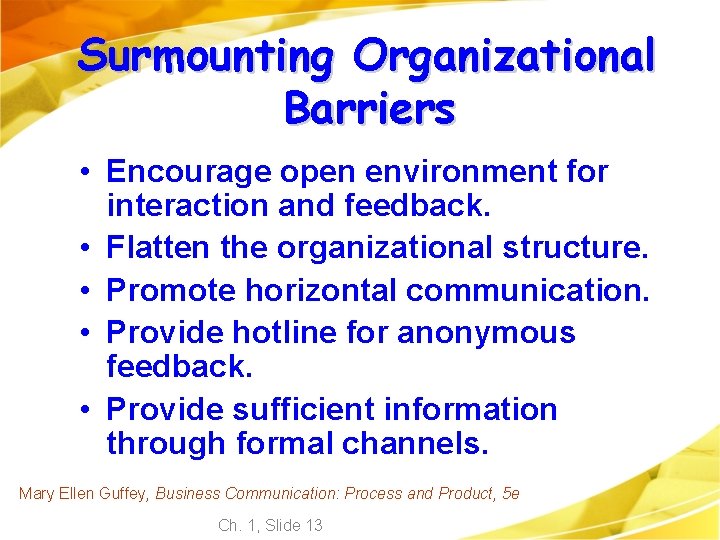 Surmounting Organizational Barriers

• Encourage open environment for interaction and feedback.
• Flatten the organizational structure.
• Promote horizontal communication.
• Provide hotline for anonymous feedback.
• Provide sufficient information through formal channels.

Mary Ellen Guffey, Business Communication: Process and Product, 5e

Ch. 1, Slide 13